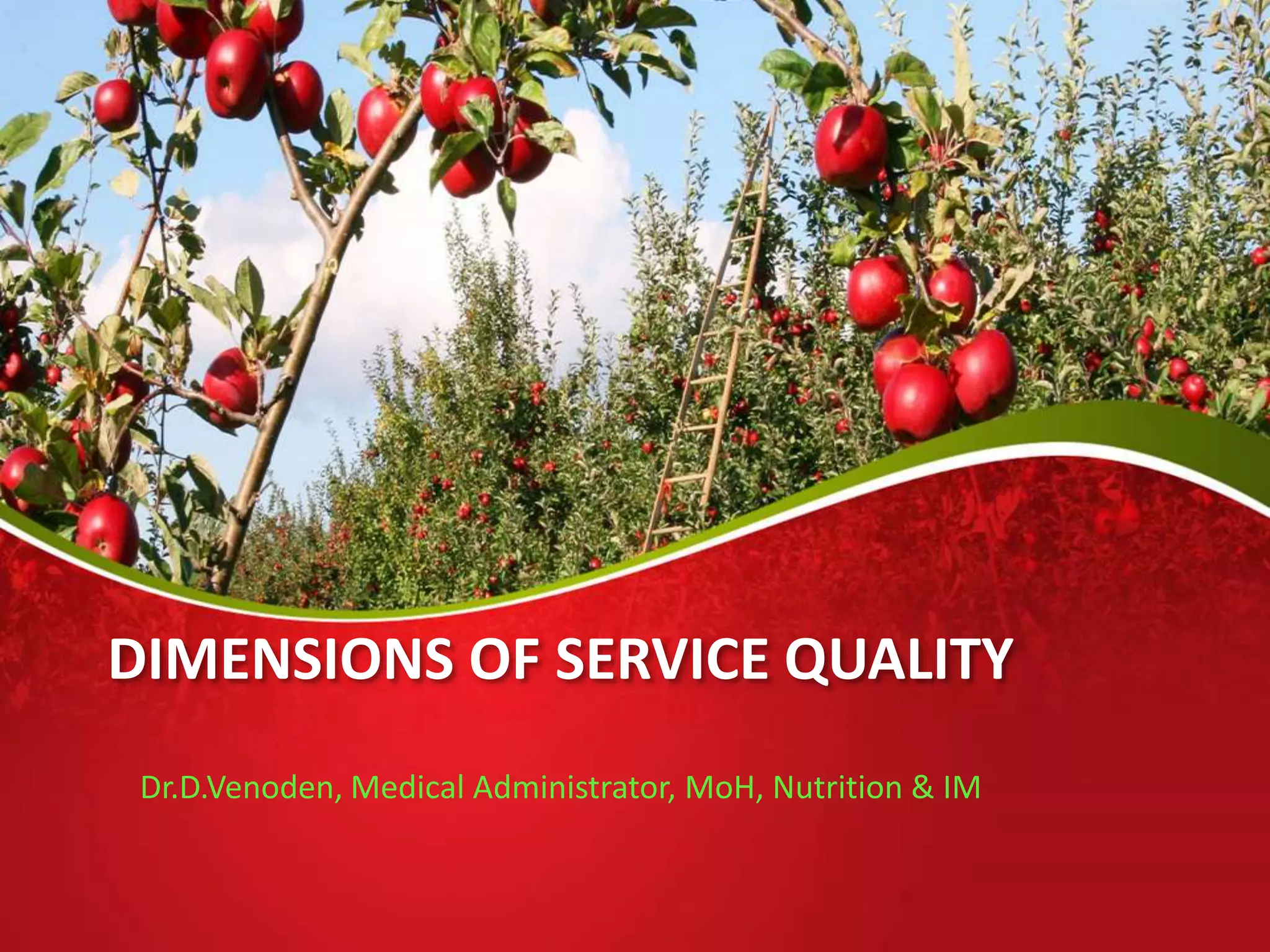 DIMENSIONS OF SERVICE QUALITY

Dr.D.Venoden, Medical Administrator, MoH, Nutrition & IM